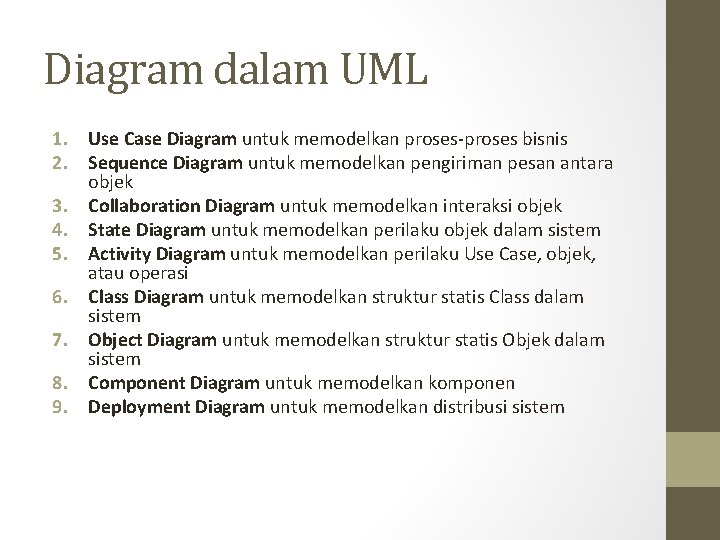 Diagram dalam UML

1. Use Case Diagram untuk memodelkan proses-proses bisnis
2. Sequence Diagram untuk memodelkan pengiriman pesan antara objek
3. Collaboration Diagram untuk memodelkan interaksi objek
4. State Diagram untuk memodelkan perilaku objek dalam sistem
5. Activity Diagram untuk memodelkan perilaku Use Case, objek, atau operasi
6. Class Diagram untuk memodelkan struktur statis Class dalam sistem
7. Object Diagram untuk memodelkan struktur statis Objek dalam sistem
8. Component Diagram untuk memodelkan komponen
9. Deployment Diagram untuk memodelkan distribusi sistem